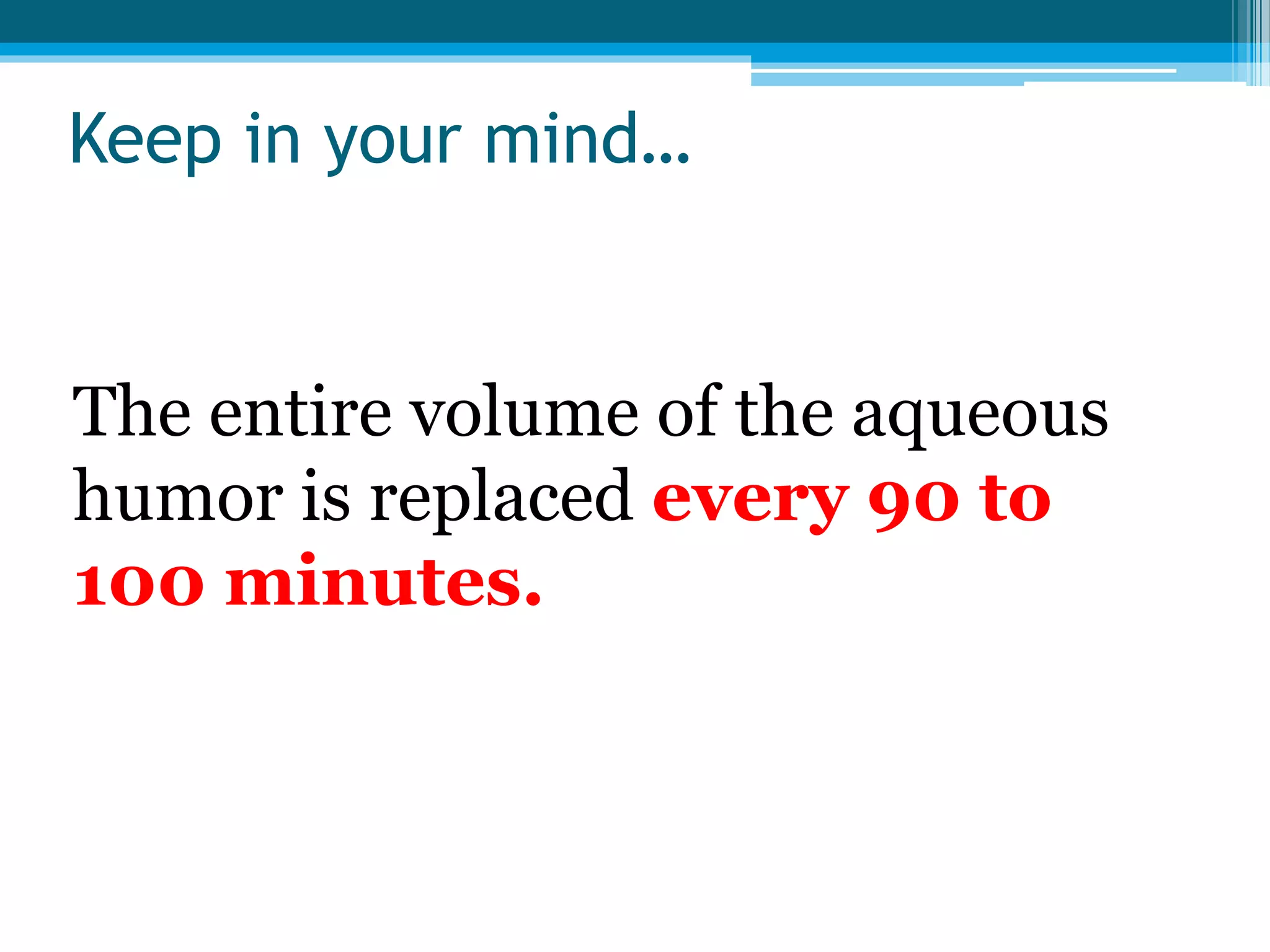 Keep in your mind…

The entire volume of the aqueous humor is replaced every 90 to 100 minutes.